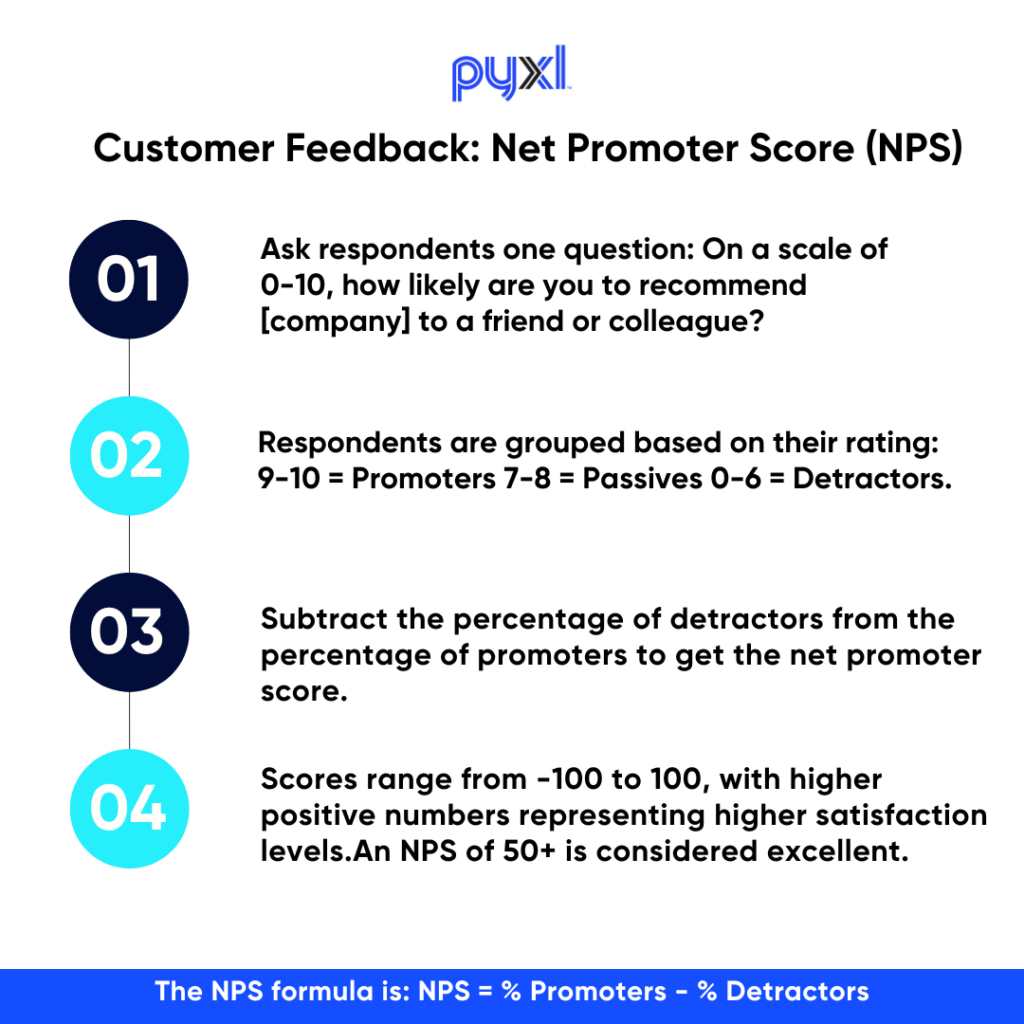 pyxl

Customer Feedback: Net Promoter Score (NPS)

01

Ask respondents one question: On a scale of 0-10, how likely are you to recommend [company] to a friend or colleague?

02

Respondents are grouped based on their rating: 9-10 = Promoters 7-8 = Passives 0-6 = Detractors.

03

Subtract the percentage of detractors from the percentage of promoters to get the net promoter score.

04

Scores range from -100 to 100, with higher positive numbers representing higher satisfaction levels.An NPS of 50+ is considered excellent.

The NPS formula is: NPS = % Promoters - % Detractors